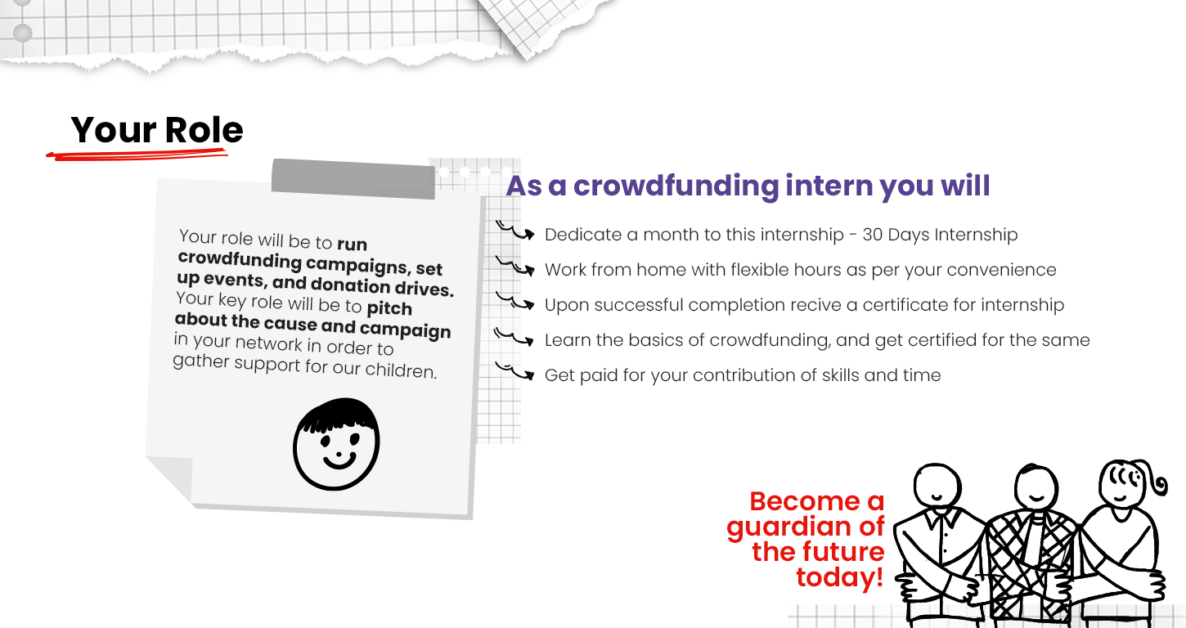 Your Role

Your role will be to run crowdfunding campaigns, set up events, and donation drives. Your key role will be to pitch about the cause and campaign in your network in order to gather support for our children.

As a crowdfunding intern you will

Dedicate a month to this internship - 30 Days Internship

Work from home with flexible hours as per your convenience

Upon successful completion recive a certificate for internship

Learn the basics of crowdfunding, and get certified for the same

Get paid for your contribution of skills and time

Become a guardian of the future today!